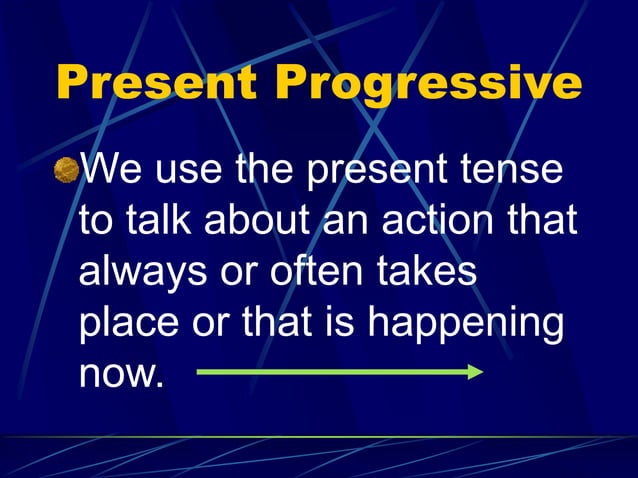 Present Progressive

We use the present tense to talk about an action that always or often takes place or that is happening now.